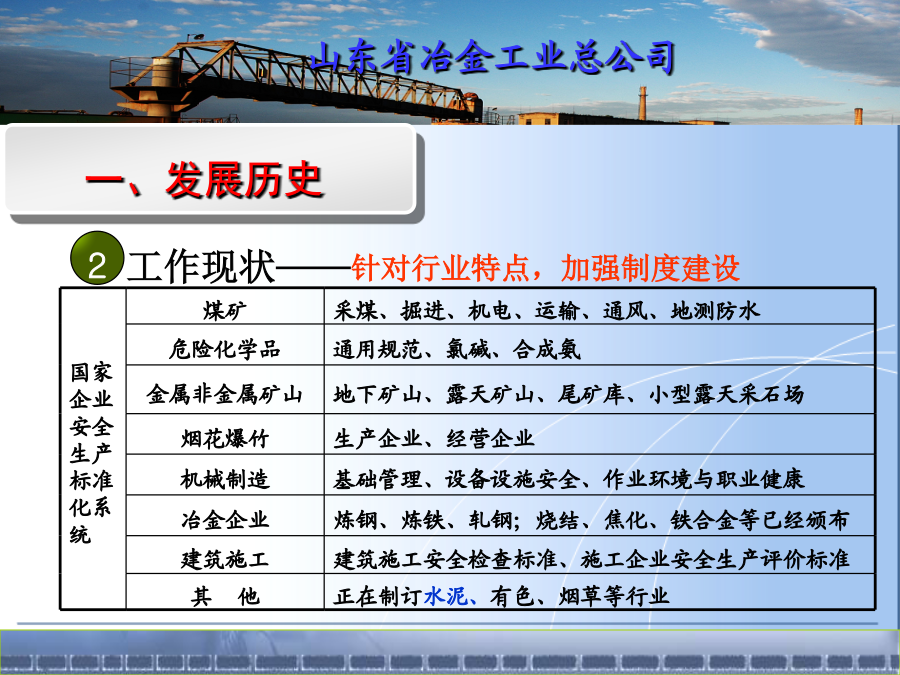 山东省冶金工业总公司

一、发展历史

2 工作现状——针对行业特点，加强制度建设

| 国家企业安全生产标准化系统 | 煤矿 | 采煤、掘进、机电、运输、通风、地测防水 |
|---|---|---|
| | 危险化学品 | 通用规范、氯碱、合成氨 |
| | 金属非金属矿山 | 地下矿山、露天矿山、尾矿库、小型露天采石场 |
| | 烟花爆竹 | 生产企业、经营企业 |
| | 机械制造 | 基础管理、设备设施安全、作业环境与职业健康 |
| | 冶金企业 | 炼钢、炼铁、轧钢；烧结、焦化、铁合金等已经颁布 |
| | 建筑施工 | 建筑施工安全检查标准、施工企业安全生产评价标准 |
| | 其 他 | 正在制订水泥、有色、烟草等行业 |